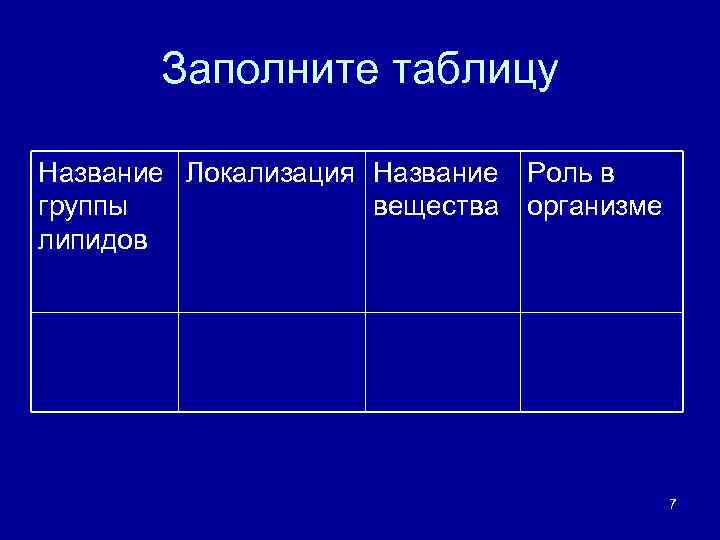 Заполните таблицу

| Название группы липидов | Локализация | Название вещества | Роль в организме |
|---|---|---|---|
| | | | |

7